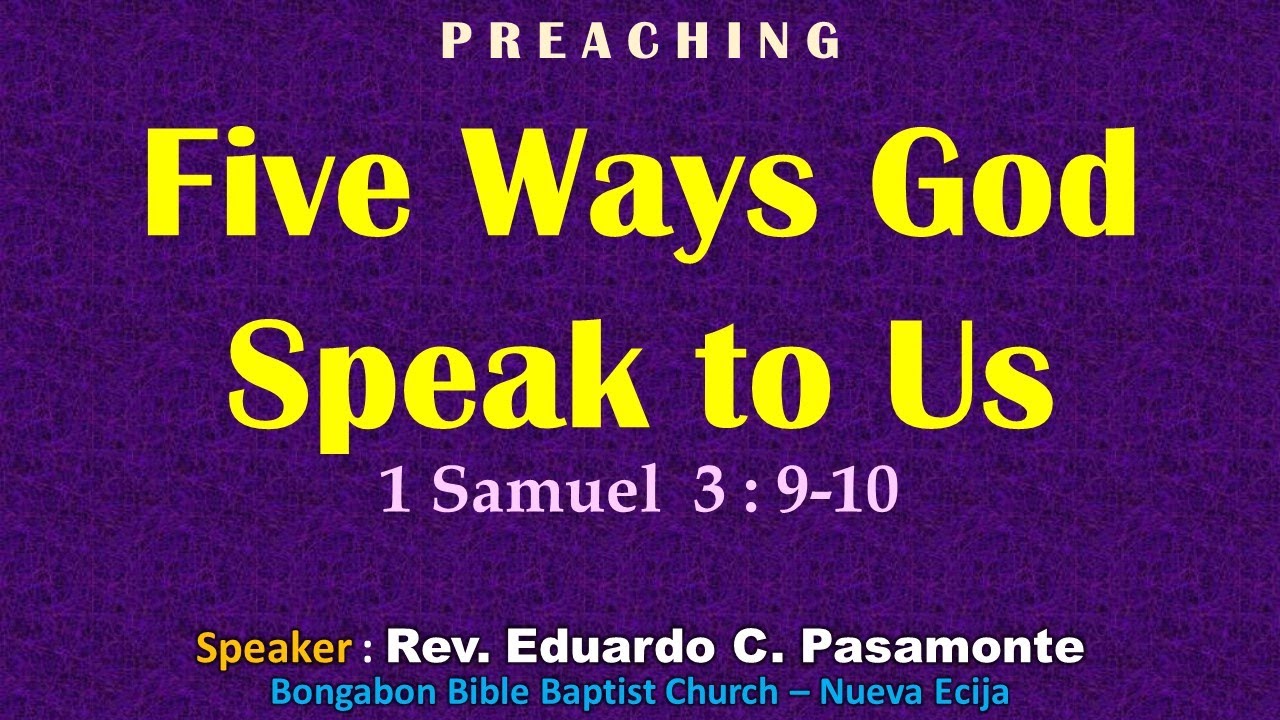 PREACHING

Five Ways God Speak to Us

1 Samuel 3 : 9-10

Speaker : Rev. Eduardo C. Pasamonte

Bongabon Bible Baptist Church – Nueva Ecija